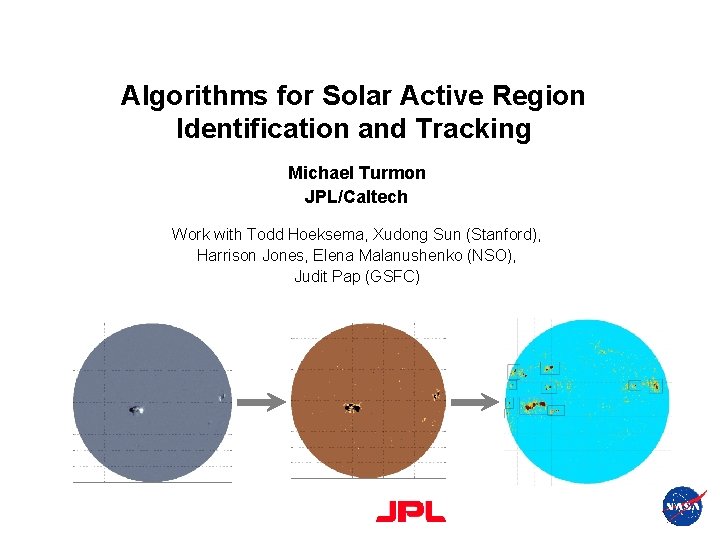 Algorithms for Solar Active Region Identification and Tracking

Michael Turmon
JPL/Caltech

Work with Todd Hoeksema, Xudong Sun (Stanford), Harrison Jones, Elena Malanushenko (NSO), Judit Pap (GSFC)

JPL

NASA